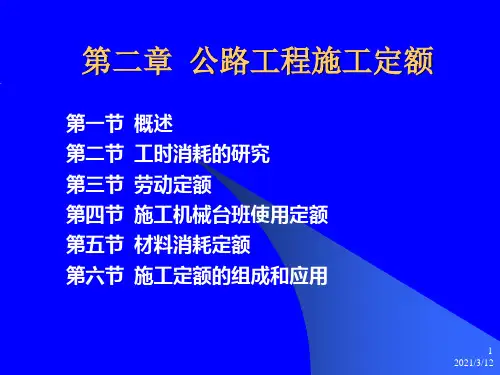 第二章 公路工程施工定额

第一节 概述
第二节 工时消耗的研究
第三节 劳动定额
第四节 施工机械台班使用定额
第五节 材料消耗定额
第六节 施工定额的组成和应用

1
2021/3/12